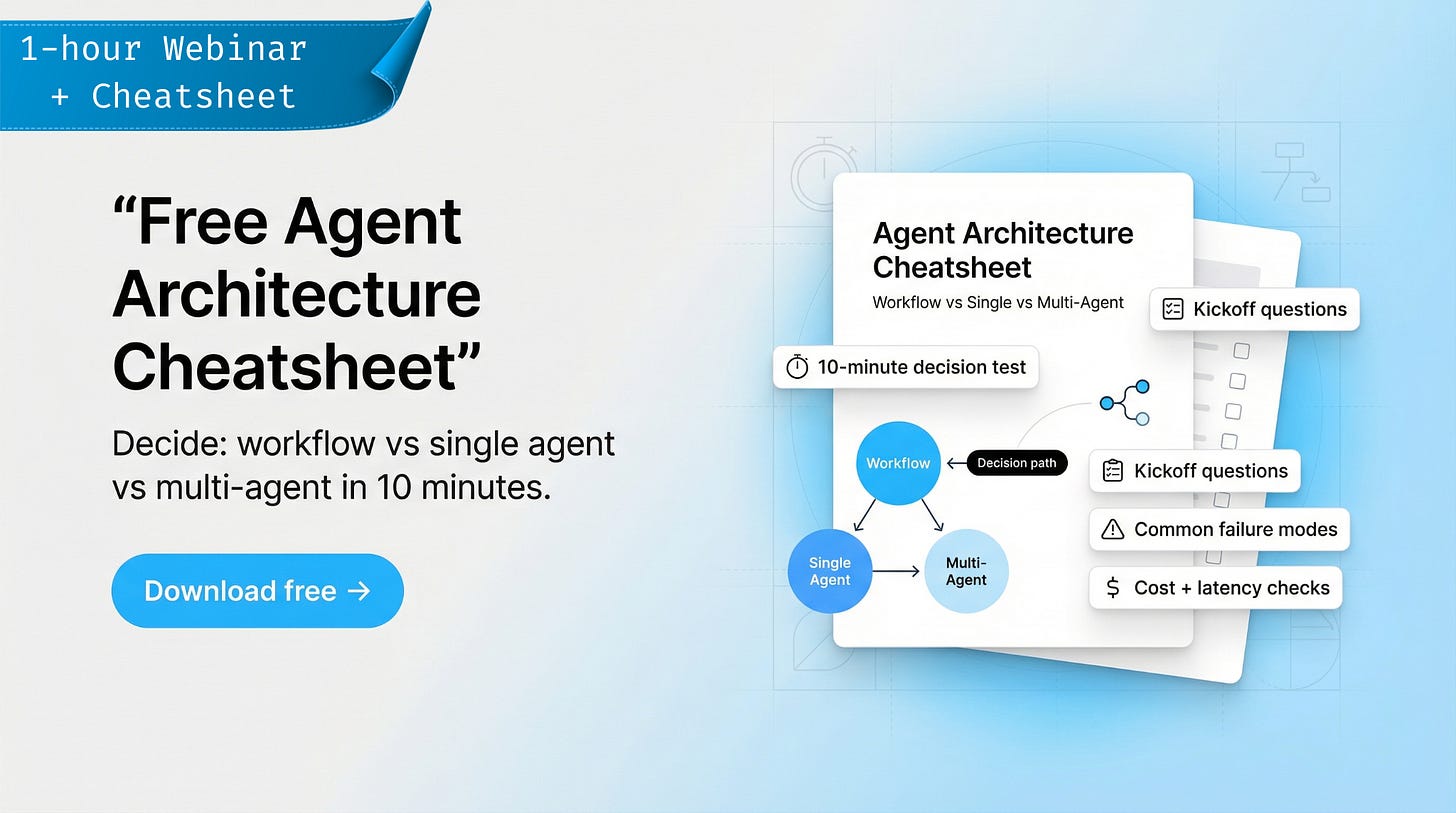 1-hour Webinar
+ Cheatsheet

“Free Agent Architecture Cheatsheet”

Decide: workflow vs single agent vs multi-agent in 10 minutes.

Download free →

Agent Architecture Cheatsheet

Workflow vs Single vs Multi-Agent

Kickoff questions

10-minute decision test

Workflow

Decision path

Single Agent

Multi-Agent

Kickoff questions

Common failure modes

Cost + latency checks